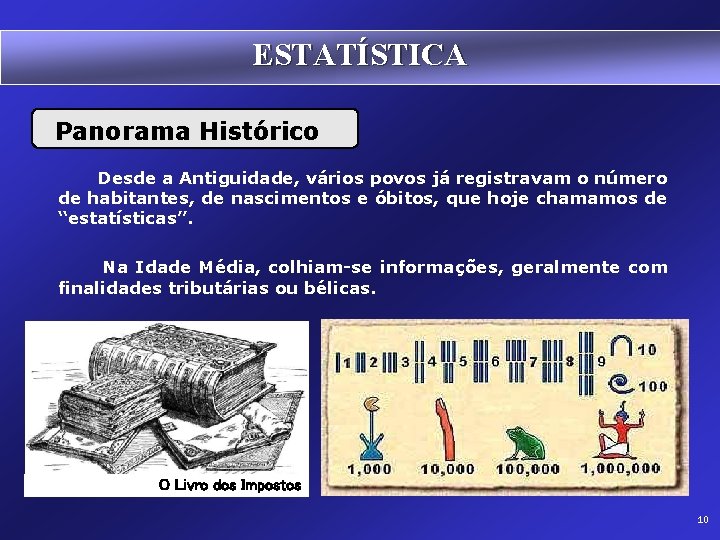 ESTATÍSTICA

Panorama Histórico

Desde a Antiguidade, vários povos já registravam o número de habitantes, de nascimentos e óbitos, que hoje chamamos de "estatísticas".

Na Idade Média, colhiam-se informações, geralmente com finalidades tributárias ou bélicas.

O Livro dos Impostos

1 2 3 4 5 6 7 8 9 10 100

1,000 10,000 100,000 1,000,000

10